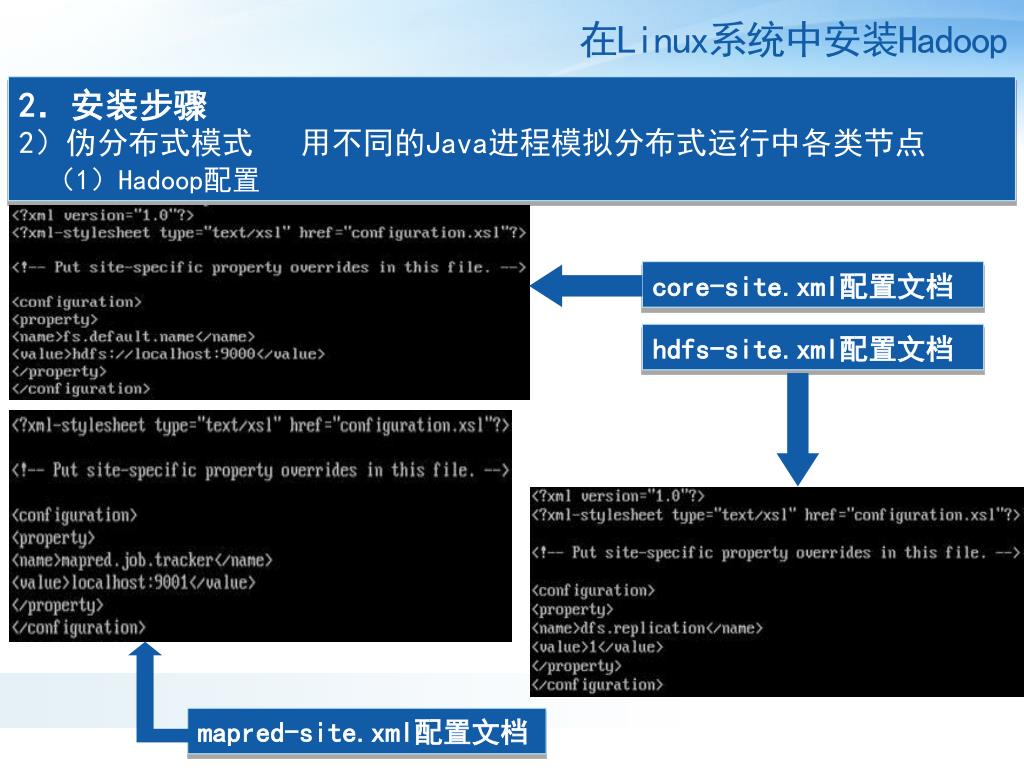 在Linux系统中安装Hadoop

2. 安装步骤
2）伪分布式模式　用不同的Java进程模拟分布式运行中各类节点
（1）Hadoop配置

<?xml version="1.0"?>
<?xml-stylesheet type="text/xsl" href="configuration.xsl"?>

<!-- Put site-specific property overrides in this file. -->

<configuration>
<property>
<name>fs.default.name</name>
<value>hdfs://localhost:9000</value>
</property>
</configuration>

core-site.xml配置文档

hdfs-site.xml配置文档

<?xml-stylesheet type="text/xsl" href="configuration.xsl"?>

<!-- Put site-specific property overrides in this file. -->

<configuration>
<property>
<name>mapred.job.tracker</name>
<value>localhost:9001</value>
</property>
</configuration>

<?xml version="1.0"?>
<?xml-stylesheet type="text/xsl" href="configuration.xsl"?>

<!-- Put site-specific property overrides in this file. -->

<configuration>
<property>
<name>dfs.replication</name>
<value>1</value>
</property>
</configuration>

mapred-site.xml配置文档